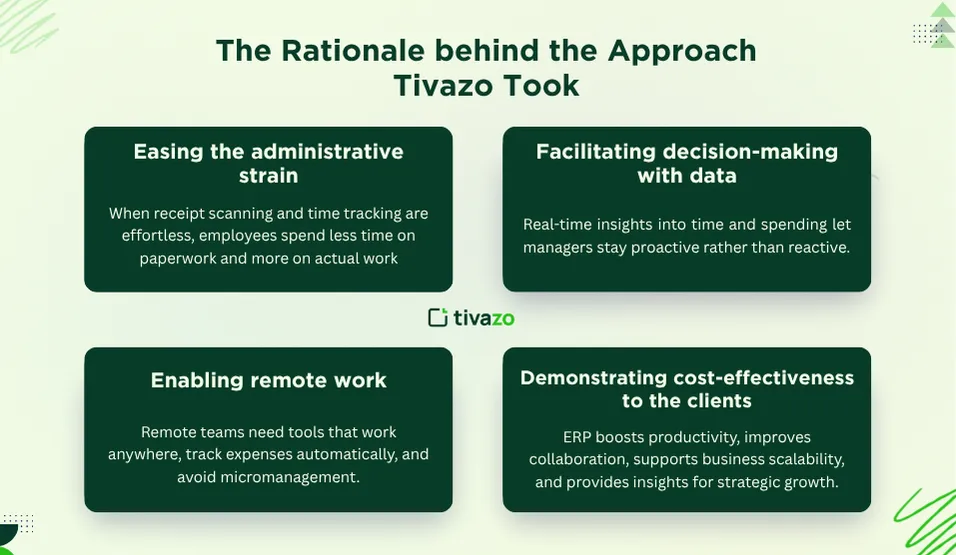 The Rationale behind the Approach Tivazo Took

Easing the administrative strain

When receipt scanning and time tracking are effortless, employees spend less time on paperwork and more on actual work

Facilitating decision-making with data

Real-time insights into time and spending let managers stay proactive rather than reactive.

tivazo

Enabling remote work

Remote teams need tools that work anywhere, track expenses automatically, and avoid micromanagement.

Demonstrating cost-effectiveness to the clients

ERP boosts productivity, improves collaboration, supports business scalability, and provides insights for strategic growth.